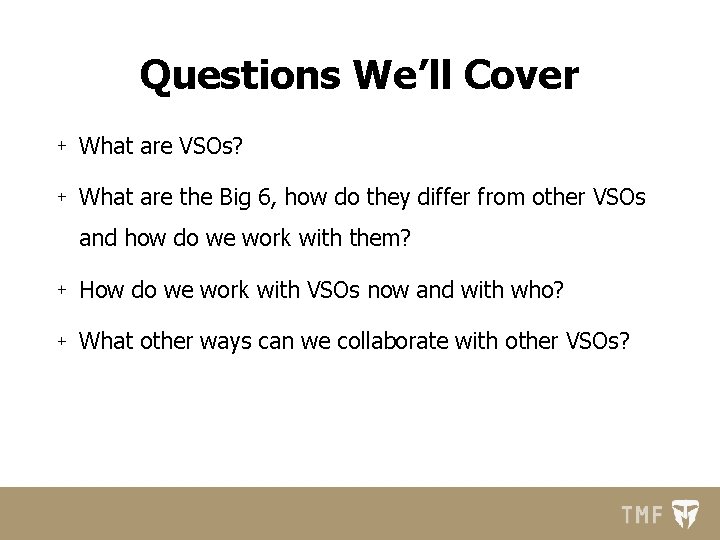 Questions We'll Cover

+ What are VSOs?

+ What are the Big 6, how do they differ from other VSOs and how do we work with them?

+ How do we work with VSOs now and with who?

+ What other ways can we collaborate with other VSOs?

TMF